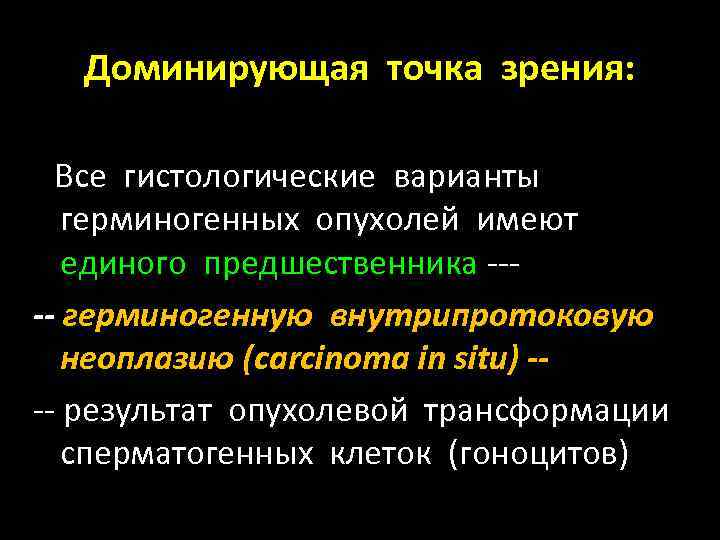 Доминирующая точка зрения:

Все гистологические варианты герминогенных опухолей имеют единого предшественника ---

-- герминогенную внутрипротоковую неоплазию (carcinoma in situ) --

-- результат опухолевой трансформации сперматогенных клеток (гоноцитов)